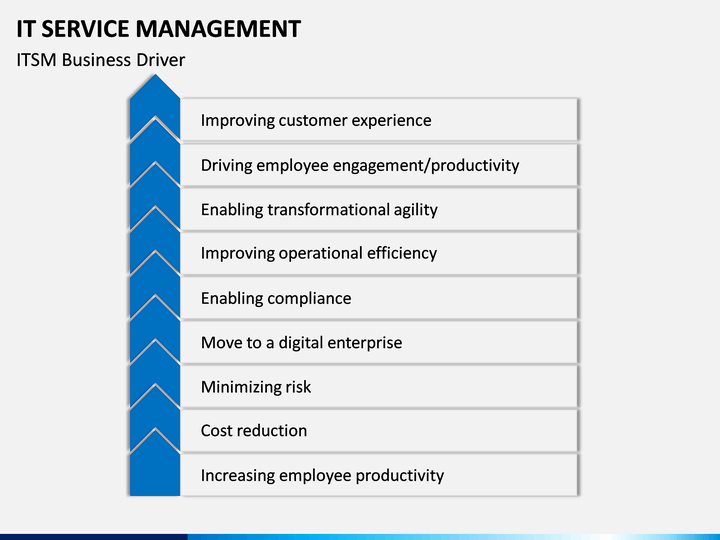 IT SERVICE MANAGEMENT

ITSM Business Driver

Improving customer experience

Driving employee engagement/productivity

Enabling transformational agility

Improving operational efficiency

Enabling compliance

Move to a digital enterprise

Minimizing risk

Cost reduction

Increasing employee productivity